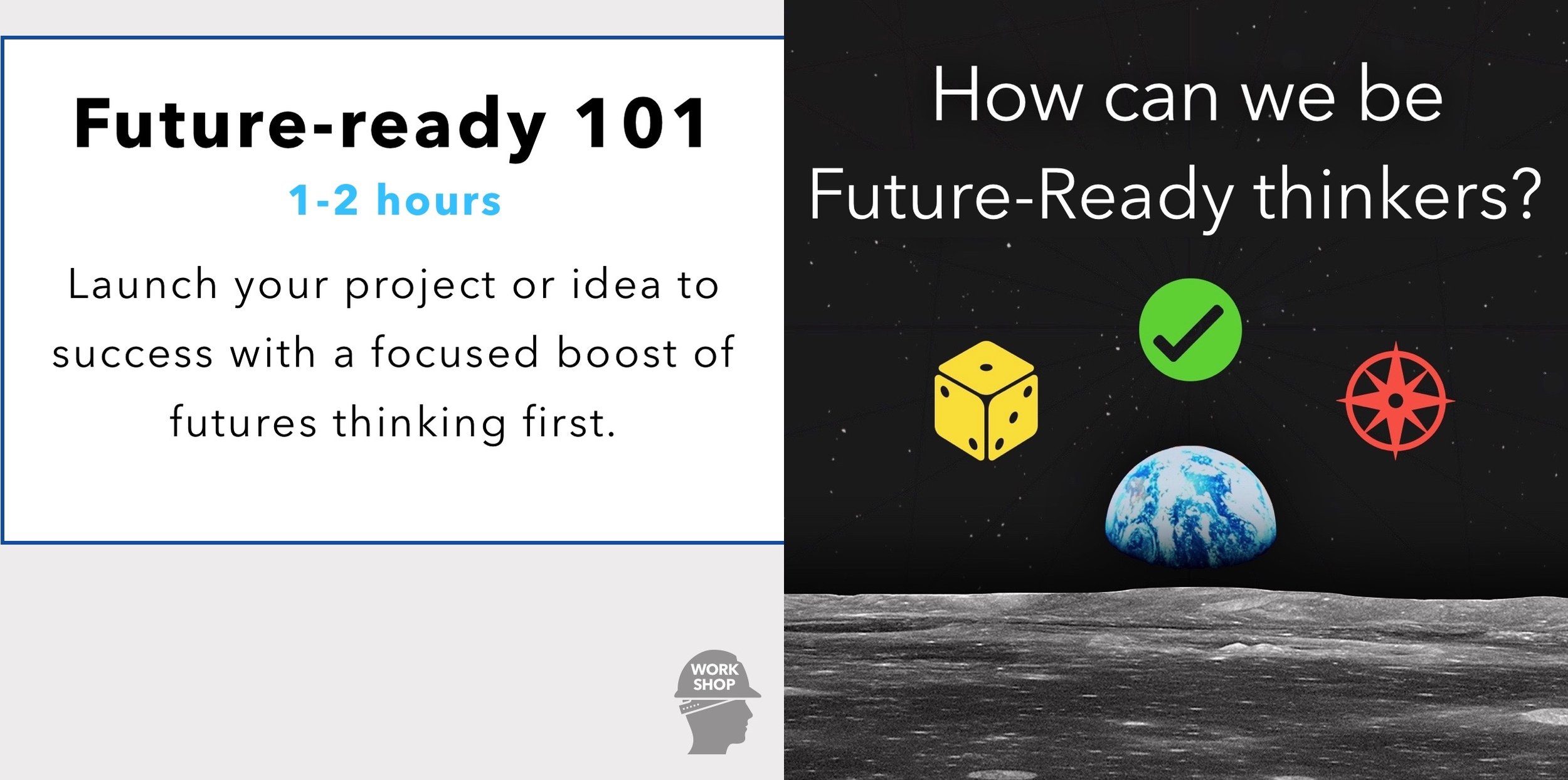 Future-ready 101

1-2 hours

Launch your project or idea to success with a focused boost of futures thinking first.

WORK SHOP

How can we be Future-Ready thinkers?